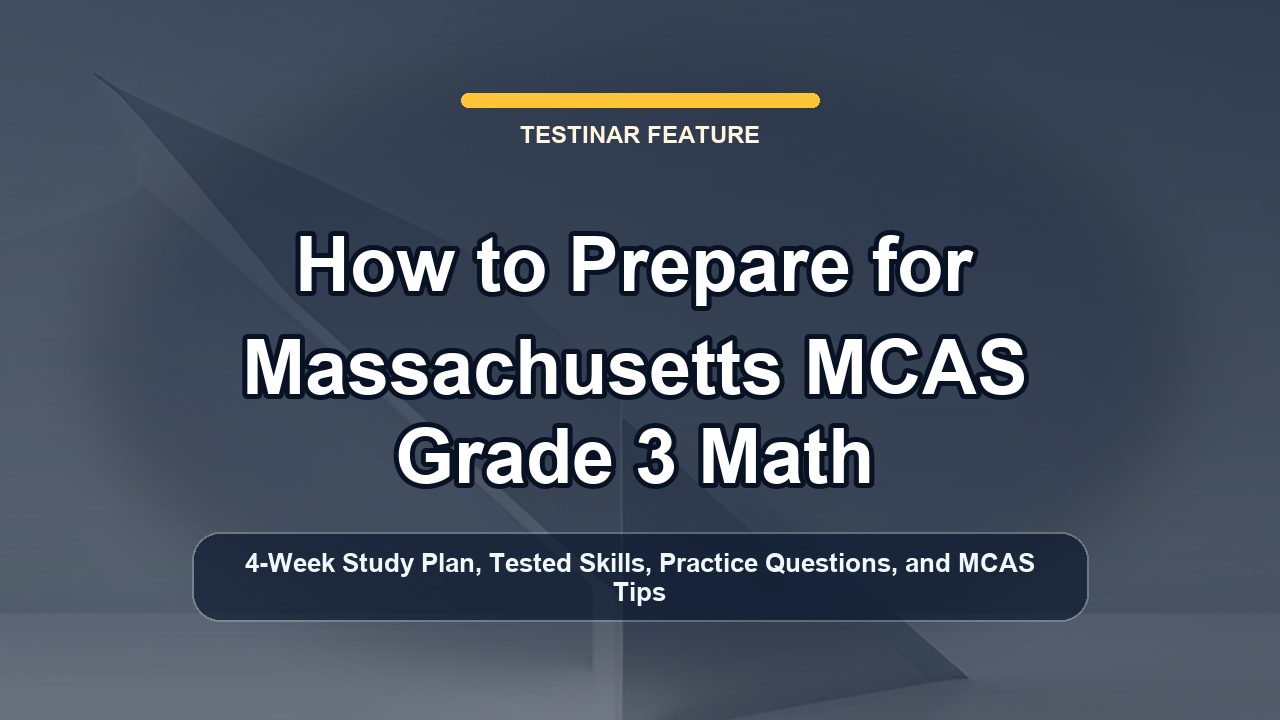 TESTINAR FEATURE

How to Prepare for Massachusetts MCAS Grade 3 Math

4-Week Study Plan, Tested Skills, Practice Questions, and MCAS Tips